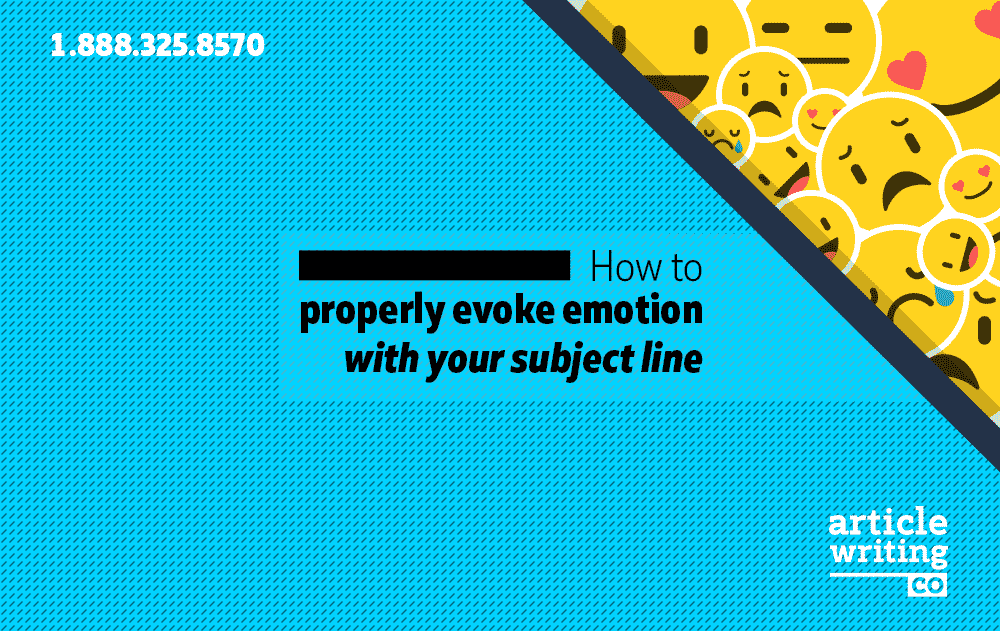 1.888.325.8570

How to
properly evoke emotion
with your subject line

article
writing
CO